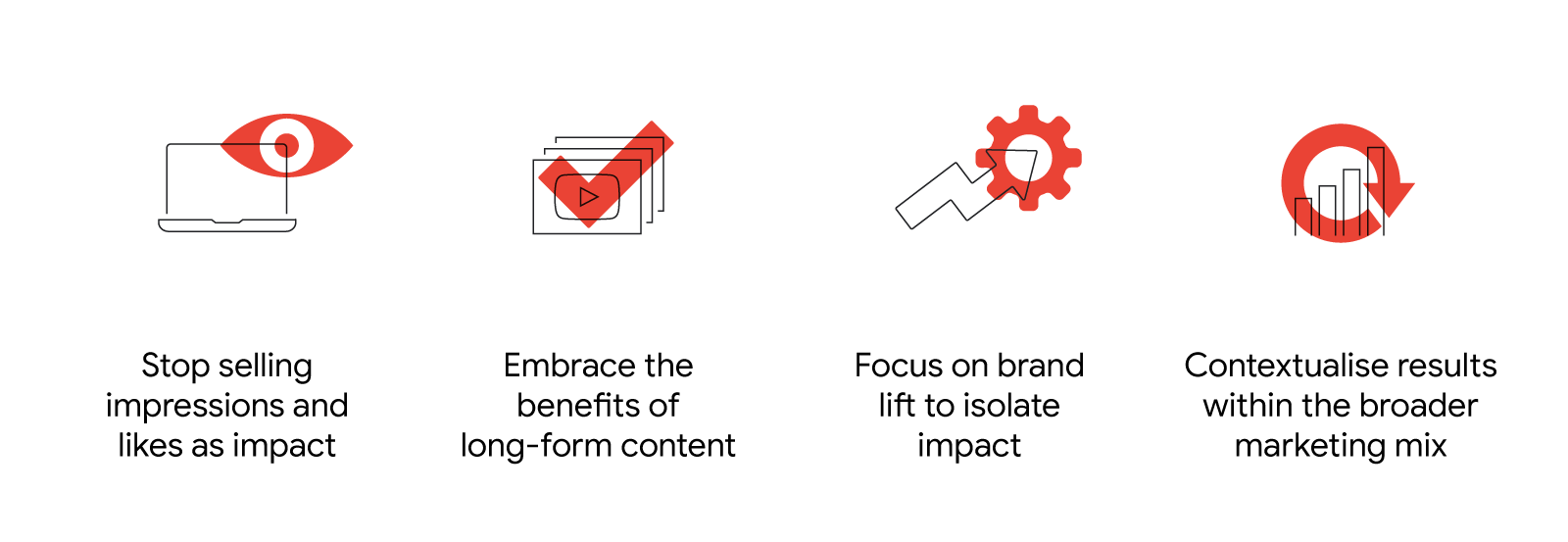 Stop selling impressions and likes as impact

Embrace the benefits of long-form content

Focus on brand lift to isolate impact

Contextualise results within the broader marketing mix